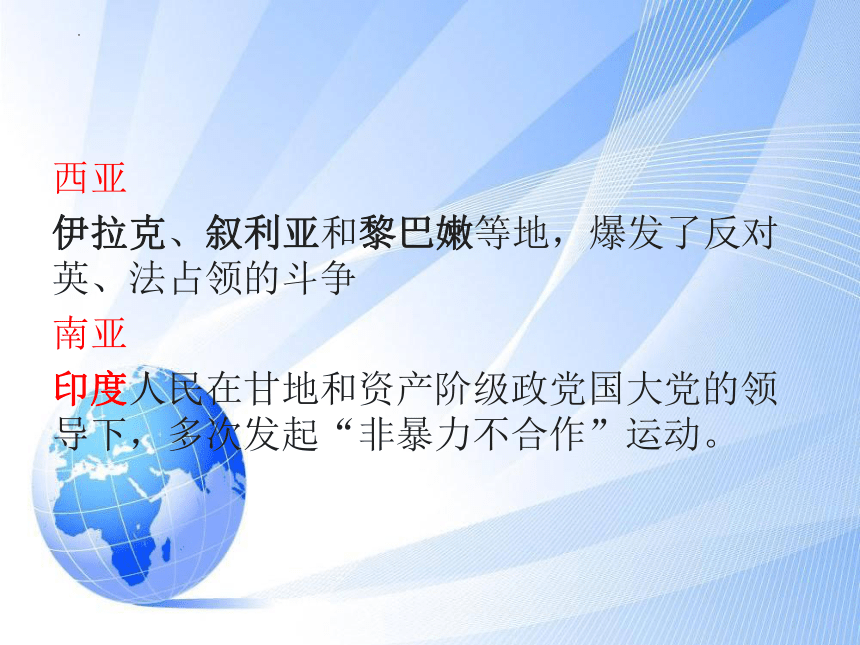 西亚

伊拉克、叙利亚和黎巴嫩等地，爆发了反对英、法占领的斗争

南亚

印度人民在甘地和资产阶级政党国大党的领导下，多次发起“非暴力不合作”运动。